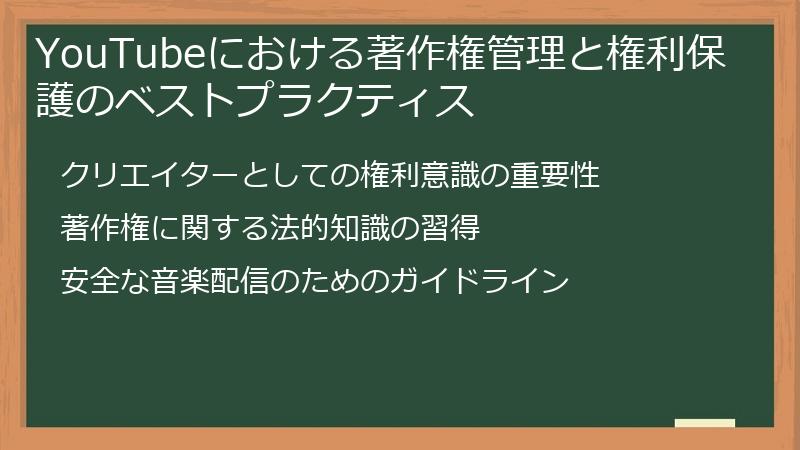 YouTubeにおける著作権管理と権利保護のベストプラクティス

クリエイターとしての権利意識の重要性

著作権に関する法的知識の習得

安全な音楽配信のためのガイドライン